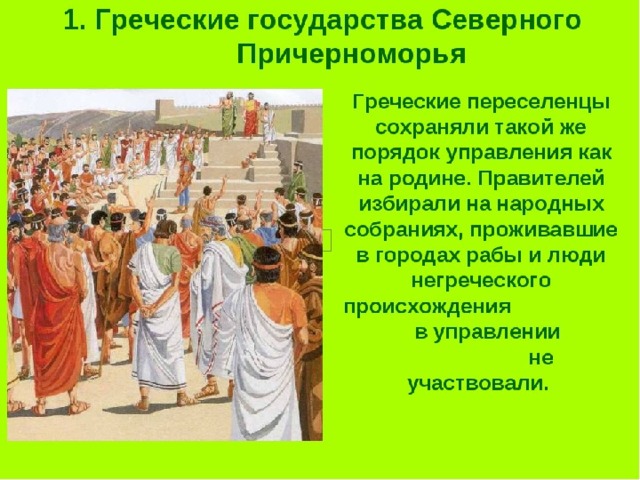 1. Греческие государства Северного Причерноморья

Греческие переселенцы сохраняли такой же порядок управления как на родине. Правителей избирали на народных собраниях, проживавшие в городах рабы и люди негреческого происхождения в управлении не участвовали.